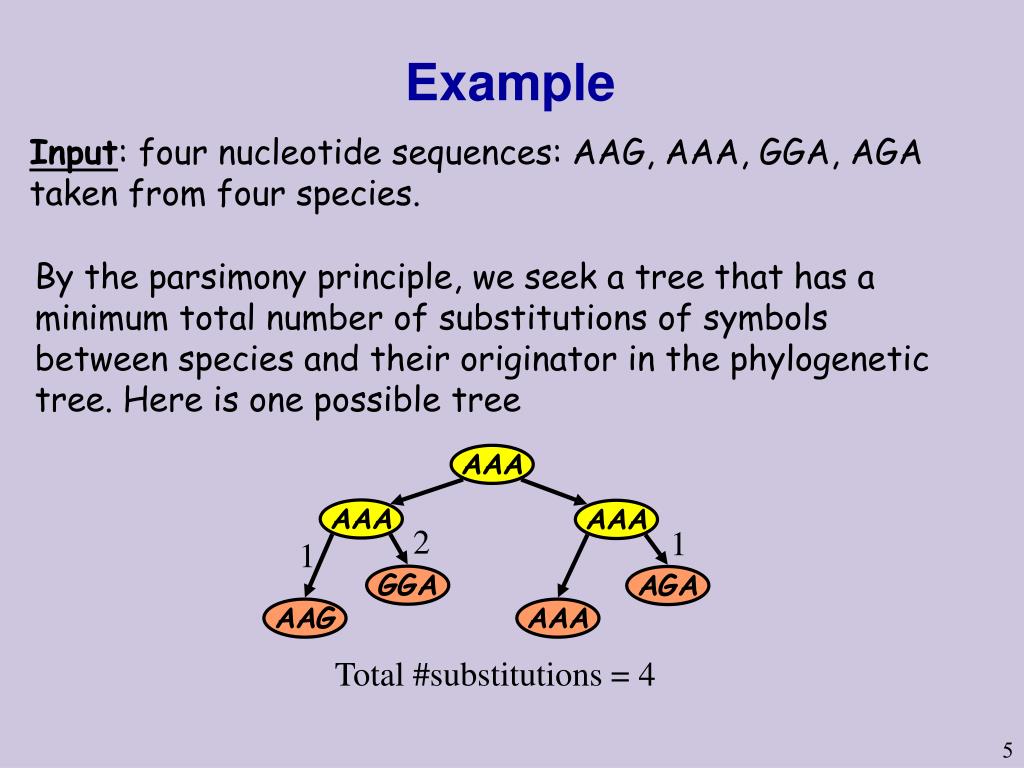 Example

Input: four nucleotide sequences: AAG, AAA, GGA, AGA taken from four species.

By the parsimony principle, we seek a tree that has a minimum total number of substitutions of symbols between species and their originator in the phylogenetic tree. Here is one possible tree

AAA

AAA

AAA

1

2

1

GGA

AGA

AAG

AAA

Total #substitutions = 4

5